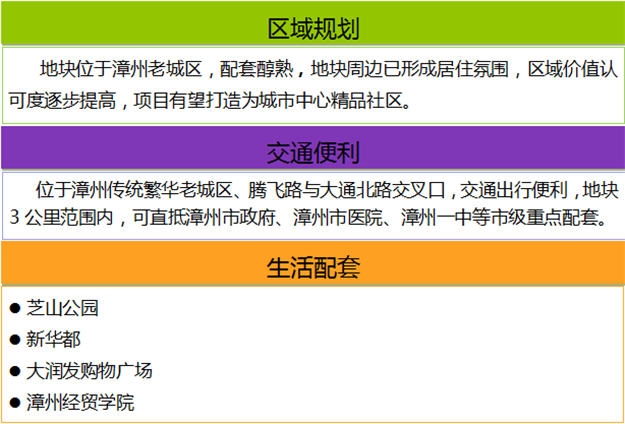 区域规划

地块位于漳州老城区，配套醇熟，地块周边已形成居住氛围，区域价值认可度逐步提高，项目有望打造为城市中心精品社区。

交通便利

位于漳州传统繁华老城区、腾飞路与大通北路交叉口，交通出行便利，地块3公里范围内，可直抵漳州市政府、漳州市医院、漳州一中等市级重点配套。

生活配套

● 芝山公园
● 新华都
● 大润发购物广场
● 漳州经贸学院